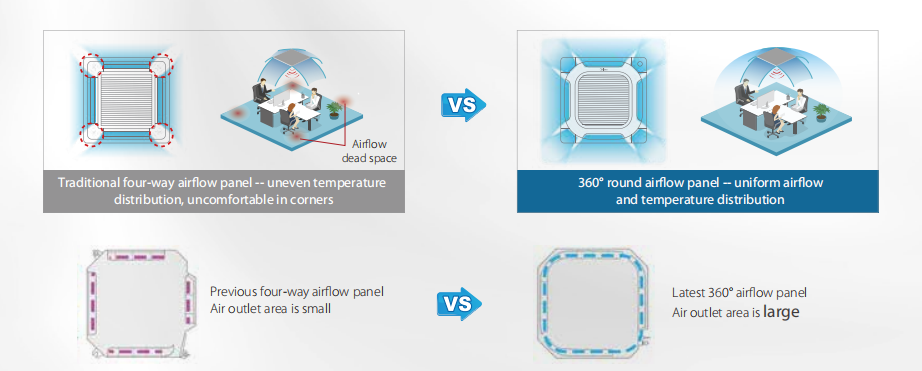 Airflow dead space

Traditional four-way airflow panel -- uneven temperature distribution, uncomfortable in corners

VS

360° round airflow panel -- uniform airflow and temperature distribution

Previous four-way airflow panel
Air outlet area is small

VS

Latest 360° airflow panel
Air outlet area is large